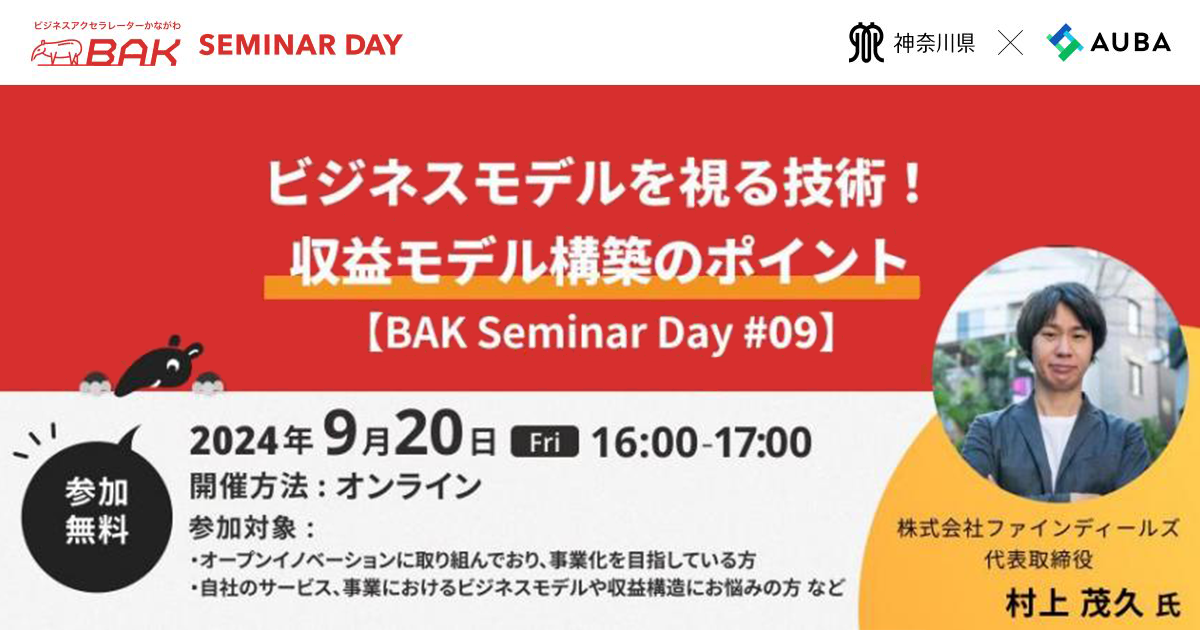 ビジネスアクセラレーターかながわ
BAK SEMINAR DAY

神奈川県 × AUBA

ビジネスモデルを視る技術！
収益モデル構築のポイント
【BAK Seminar Day #09】

参加無料

2024年 9月20日 Fri 16:00-17:00
開催方法：オンライン
参加対象：
・オープンイノベーションに取り組んでおり、事業化を目指している方
・自社のサービス、事業におけるビジネスモデルや収益構造にお悩みの方 など

株式会社ファインディールズ
代表取締役
村上 茂久 氏